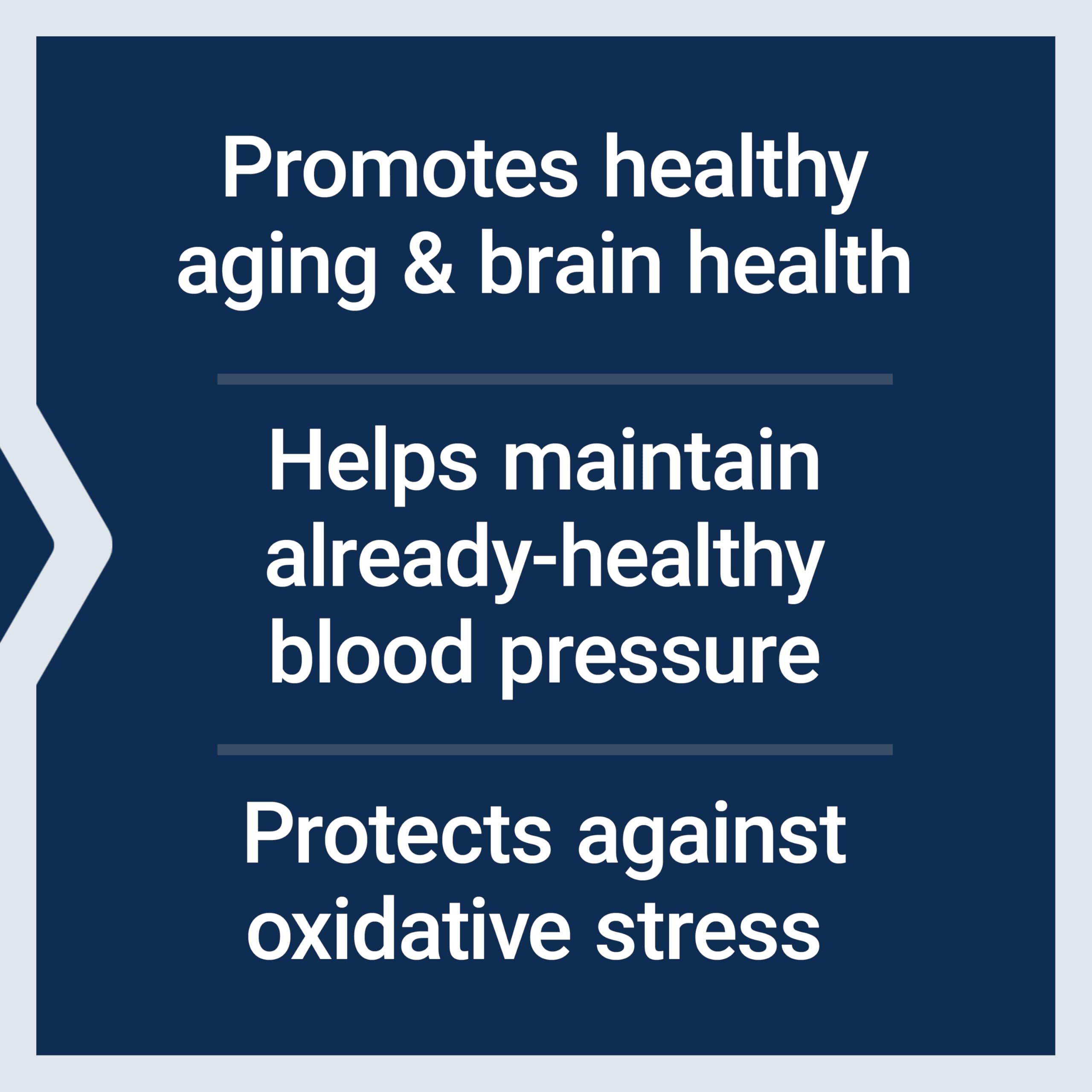 Promotes healthy aging & brain health

Helps maintain already-healthy blood pressure

Protects against oxidative stress